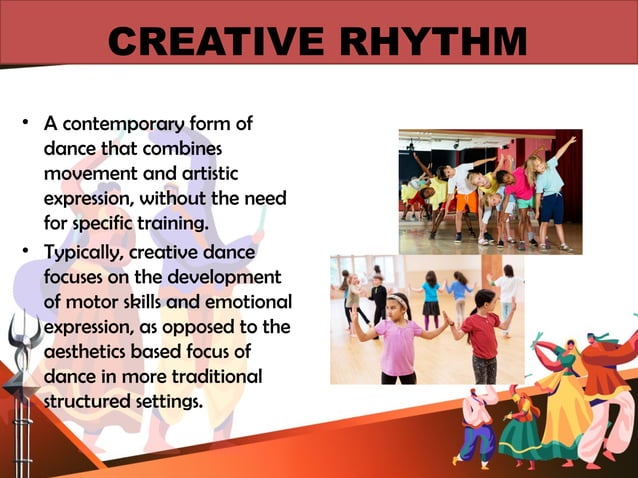 CREATIVE RHYTHM

• A contemporary form of dance that combines movement and artistic expression, without the need for specific training.

• Typically, creative dance focuses on the development of motor skills and emotional expression, as opposed to the aesthetics based focus of dance in more traditional structured settings.